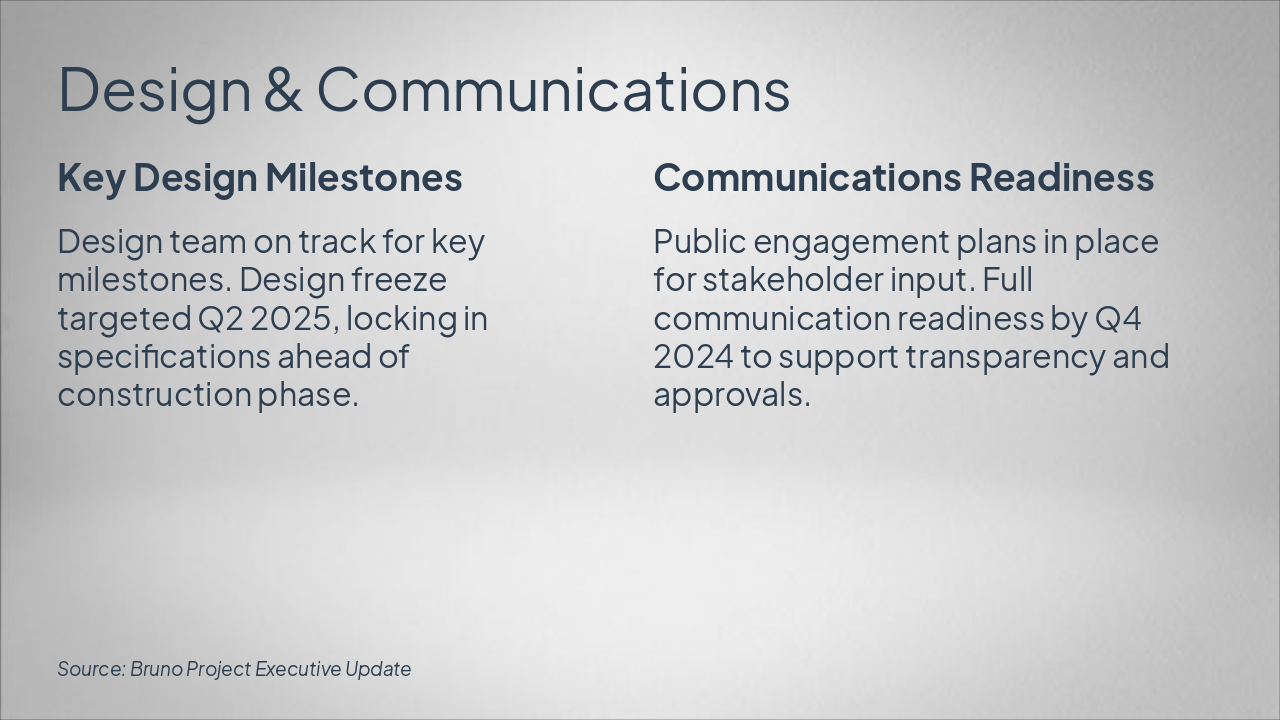 Design & Communications

Key Design Milestones

Design team on track for key milestones. Design freeze targeted Q2 2025, locking in specifications ahead of construction phase.

Communications Readiness

Public engagement plans in place for stakeholder input. Full communication readiness by Q4 2024 to support transparency and approvals.

Source: Bruno Project Executive Update